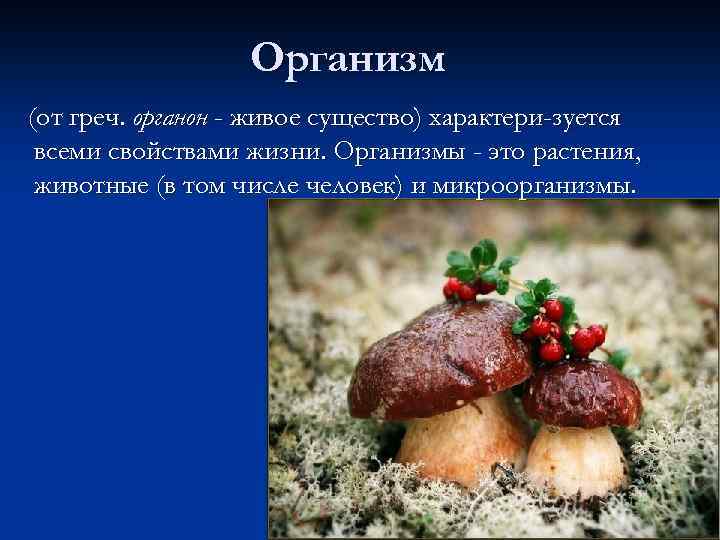 Организм

(от греч. органон - живое существо) характери-зуется всеми свойствами жизни. Организмы - это растения, животные (в том числе человек) и микроорганизмы.